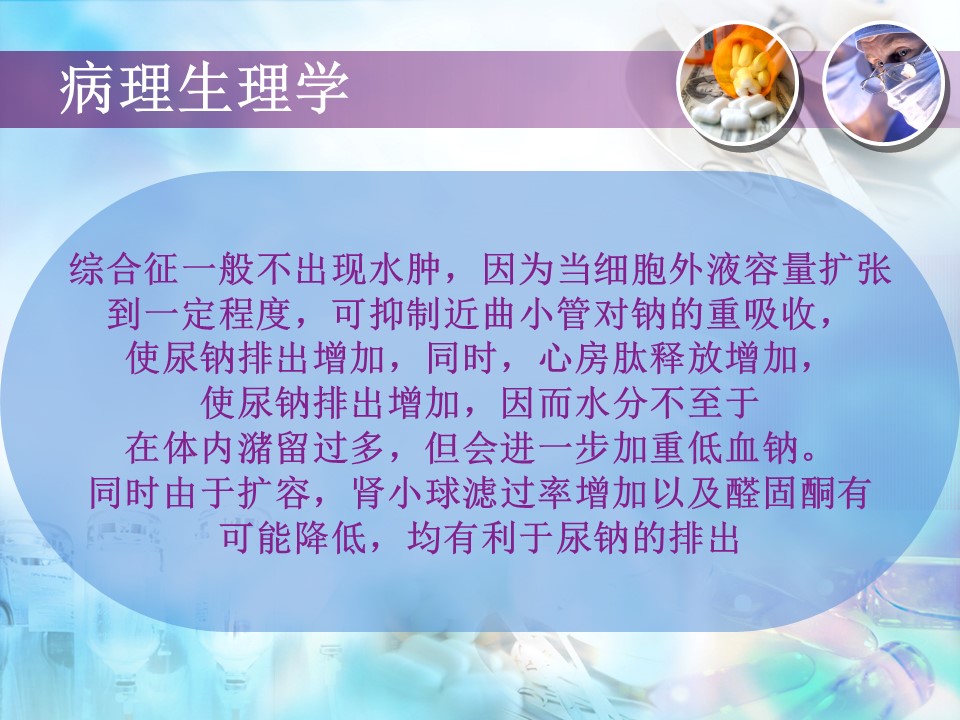 病理生理学

综合征一般不出现水肿，因为当细胞外液容量扩张到一定程度，可抑制近曲小管对钠的重吸收，使尿钠排出增加，同时，心房肽释放增加，使尿钠排出增加，因而水分不至于在体内潴留过多，但会进一步加重低血钠。同时由于扩容，肾小球滤过率增加以及醛固酮有可能降低，均有利于尿钠的排出